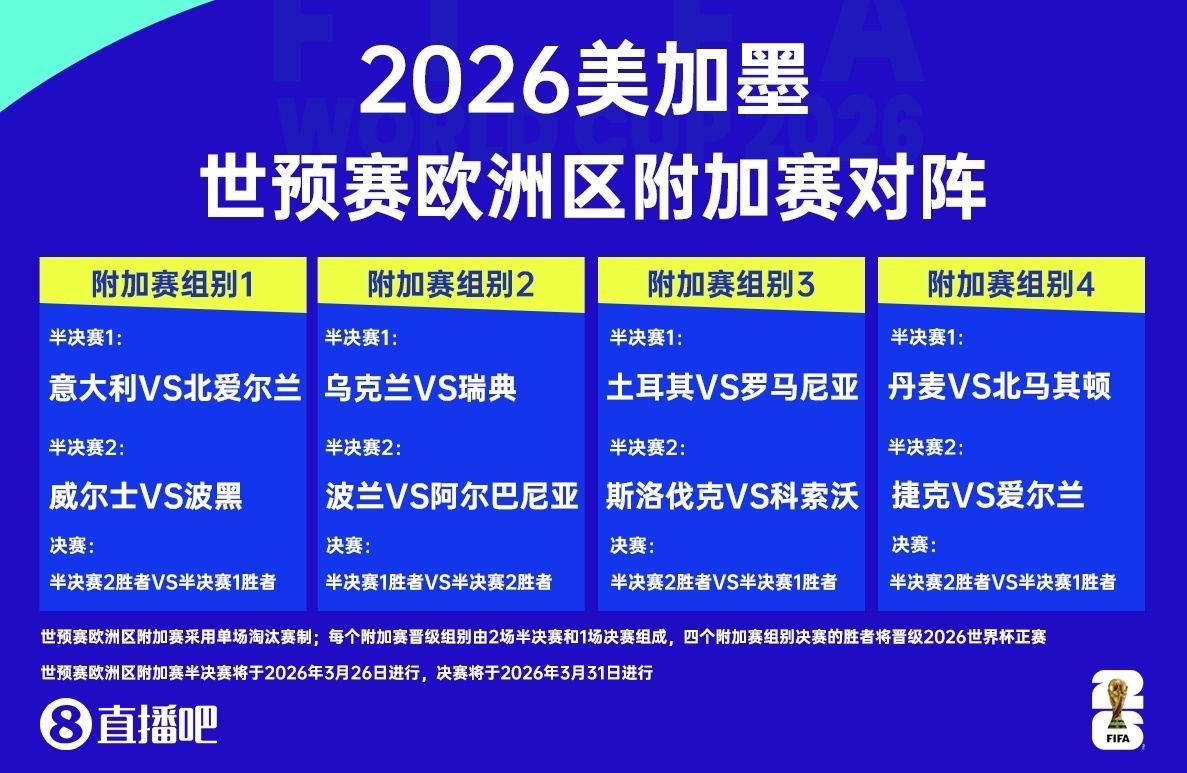 FIFA
WORLD CUP 2026

2026美加墨
世预赛欧洲区附加赛对阵

附加赛组别1
半决赛1:
意大利VS北爱尔兰
半决赛2:
威尔士VS波黑
决赛:
半决赛2胜者VS半决赛1胜者

附加赛组别2
半决赛1:
乌克兰VS瑞典
半决赛2:
波兰VS阿尔巴尼亚
决赛:
半决赛1胜者VS半决赛2胜者

附加赛组别3
半决赛1:
土耳其VS罗马尼亚
半决赛2:
斯洛伐克VS科索沃
决赛:
半决赛2胜者VS半决赛1胜者

附加赛组别4
半决赛1:
丹麦VS北马其顿
半决赛2:
捷克VS爱尔兰
决赛:
半决赛2胜者VS半决赛1胜者

世预赛欧洲区附加赛采用单场淘汰赛制；每个附加赛晋级组别由2场半决赛和1场决赛组成，四个附加赛组别决赛的胜者将晋级2026世界杯正赛

世预赛欧洲区附加赛半决赛将于2026年3月26日进行，决赛将于2026年3月31日进行

8 直播吧

26
FIFA